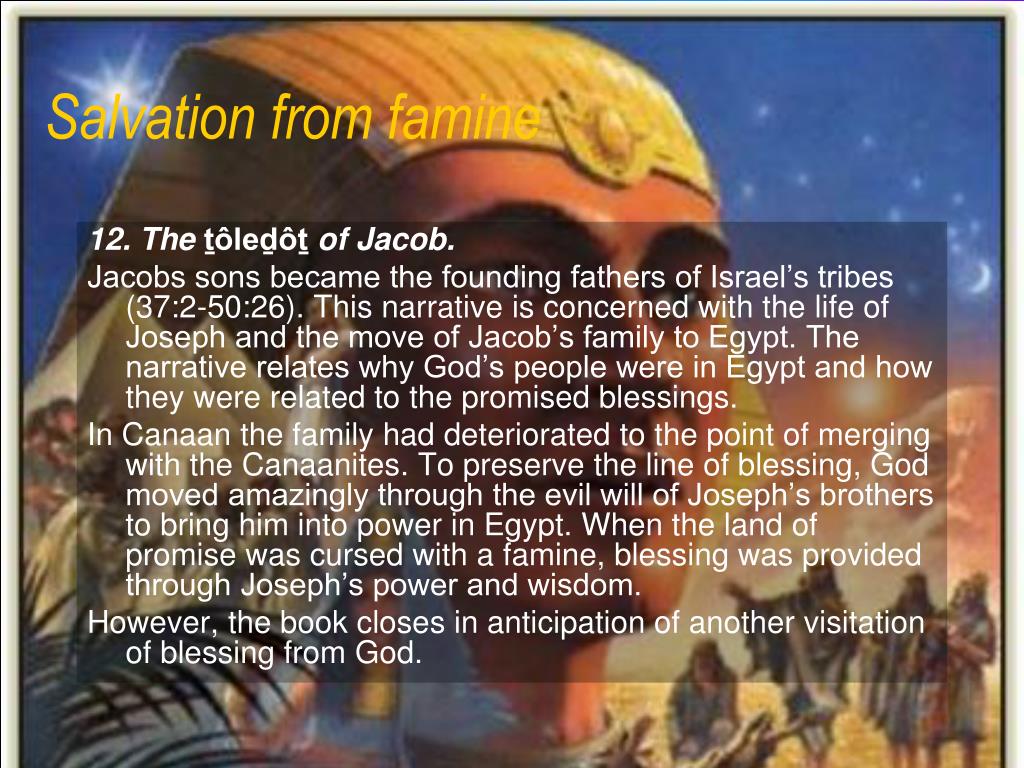 Salvation from famine

12. The ṯôleḏôṯ of Jacob.

Jacobs sons became the founding fathers of Israel’s tribes (37:2-50:26). This narrative is concerned with the life of Joseph and the move of Jacob’s family to Egypt. The narrative relates why God’s people were in Egypt and how they were related to the promised blessings.

In Canaan the family had deteriorated to the point of merging with the Canaanites. To preserve the line of blessing, God moved amazingly through the evil will of Joseph’s brothers to bring him into power in Egypt. When the land of promise was cursed with a famine, blessing was provided through Joseph’s power and wisdom.

However, the book closes in anticipation of another visitation of blessing from God.